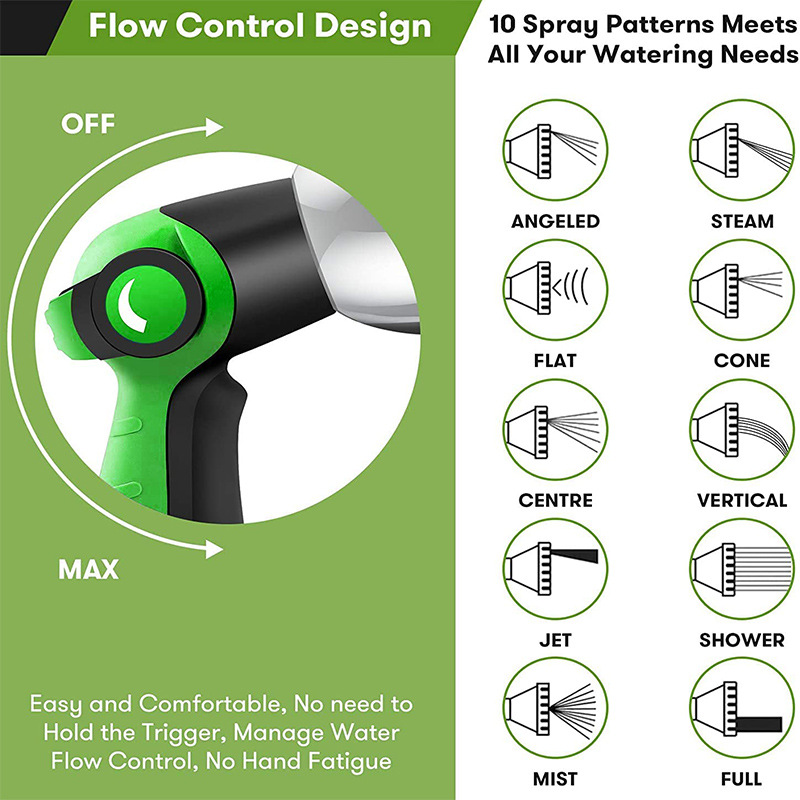 Flow Control Design

OFF

MAX

Easy and Comfortable, No need to Hold the Trigger, Manage Water Flow Control, No Hand Fatigue

10 Spray Patterns Meets All Your Watering Needs

ANGELED

STEAM

FLAT

CONE

CENTRE

VERTICAL

JET

SHOWER

MIST

FULL